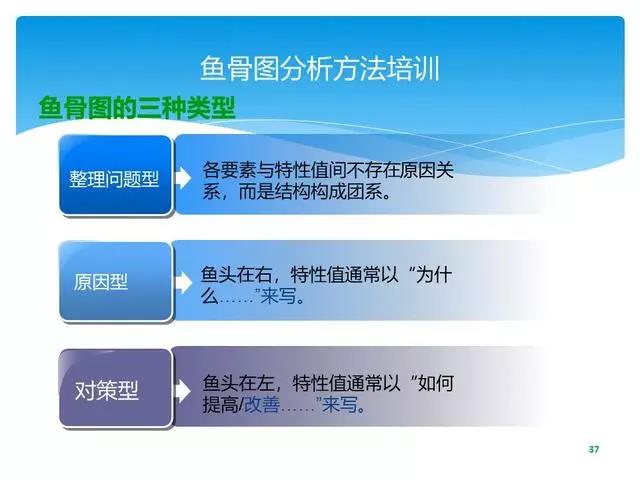 鱼骨图分析方法培训

鱼骨图的三种类型

整理问题型

各要素与特性值间不存在原因关系，而是结构构成团系。

原因型

鱼头在右，特性值通常以“为什么……”来写。

对策型

鱼头在左，特性值通常以“如何提高/改善……”来写。

37